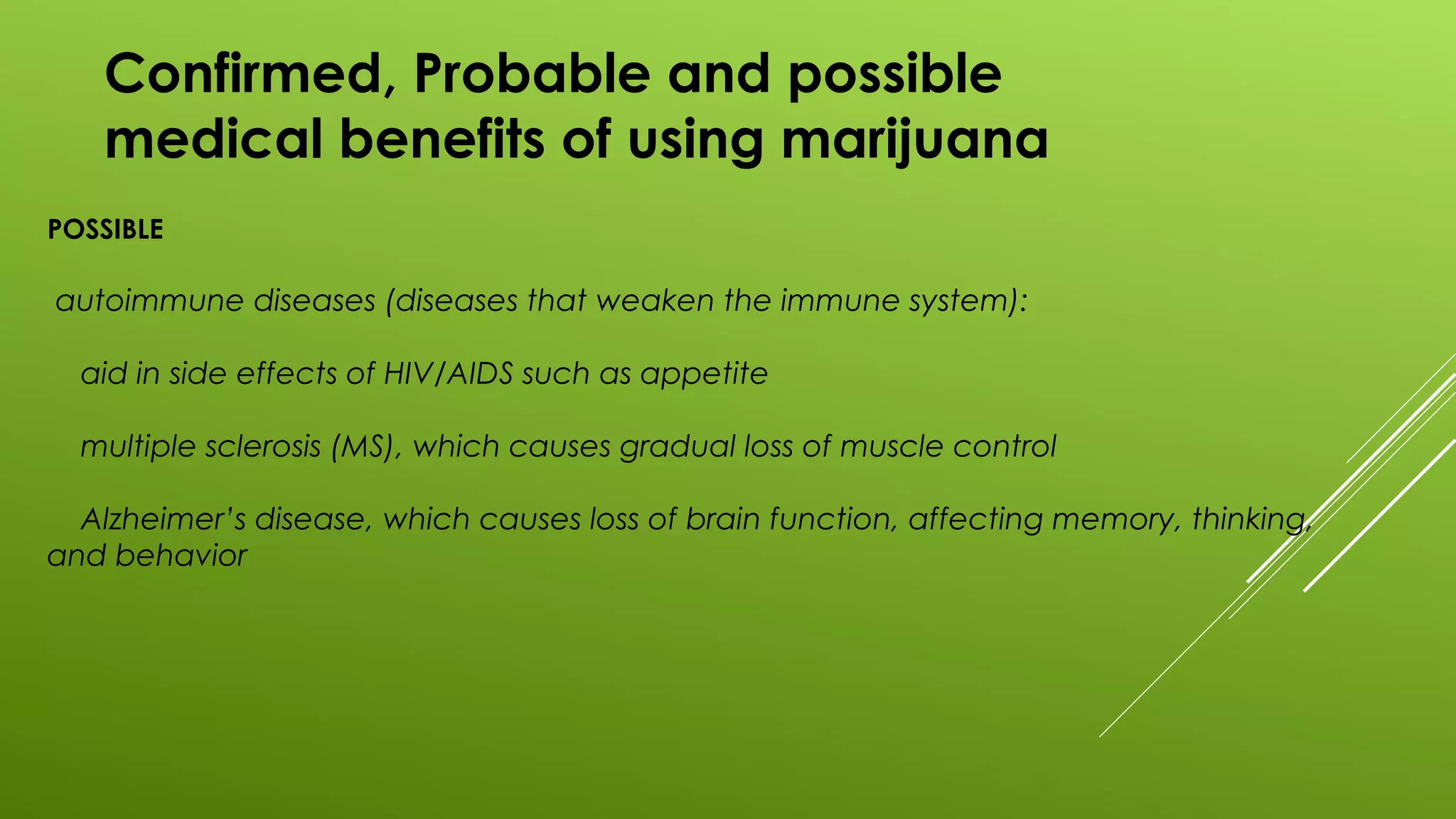 Confirmed, Probable and possible medical benefits of using marijuana

POSSIBLE

autoimmune diseases (diseases that weaken the immune system):

aid in side effects of HIV/AIDS such as appetite

multiple sclerosis (MS), which causes gradual loss of muscle control

Alzheimer's disease, which causes loss of brain function, affecting memory, thinking, and behavior